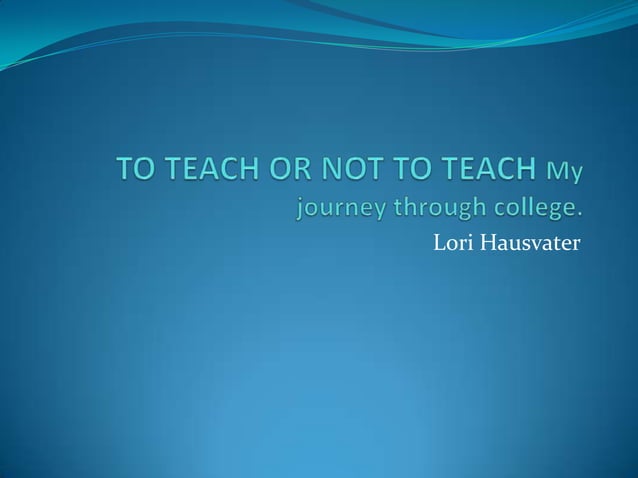 TO TEACH OR NOT TO TEACH My journey through college.

Lori Hausvater